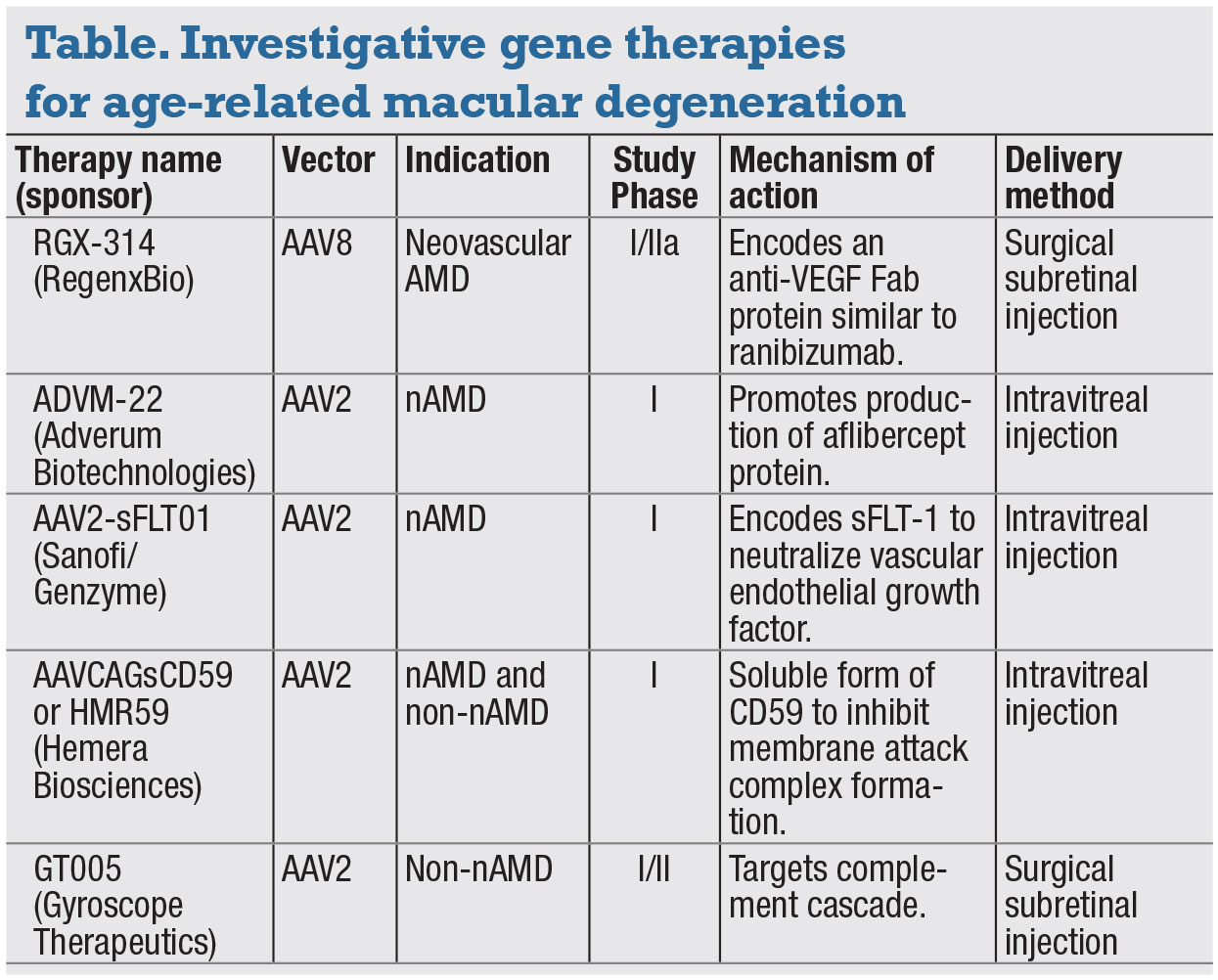 Table. Investigative gene therapies for age-related macular degeneration

| Therapy name (sponsor) | Vector | Indication | Study Phase | Mechanism of action | Delivery method |
|---|---|---|---|---|---|
| RGX-314 (RegenxBio) | AAV8 | Neovascular AMD | I/IIa | Encodes an anti-VEGF Fab protein similar to ranibizumab. | Surgical subretinal injection |
| ADVM-22 (Adverum Biotechnologies) | AAV2 | nAMD | I | Promotes production of aflibercept protein. | Intravitreal injection |
| AAV2-sFLT01 (Sanofi/ Genzyme) | AAV2 | nAMD | I | Encodes sFLT-1 to neutralize vascular endothelial growth factor. | Intravitreal injection |
| AAVCAGsCD59 or HMR59 (Hemera Biosciences) | AAV2 | nAMD and non-nAMD | I | Soluble form of CD59 to inhibit membrane attack complex formation. | Intravitreal injection |
| GT005 (Gyroscope Therapeutics) | AAV2 | Non-nAMD | I/II | Targets complement cascade. | Surgical subretinal injection |